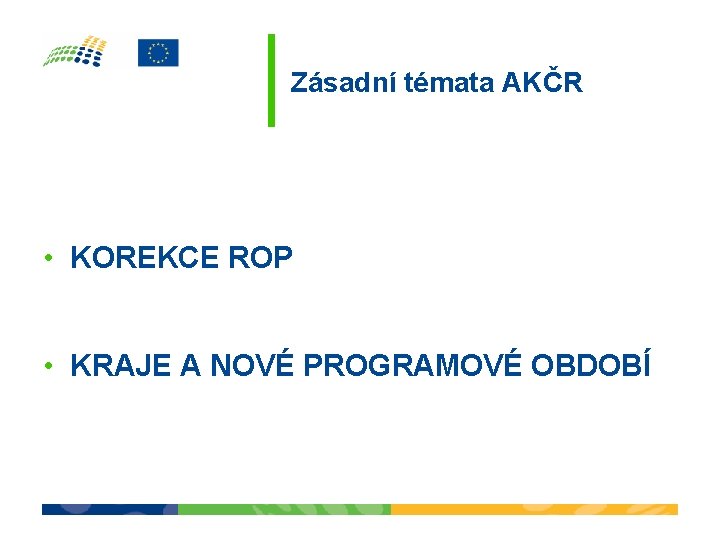 Zásadní témata AKČR

• KOREKCE ROP

• KRAJE A NOVÉ PROGRAMOVÉ OBDOBÍ